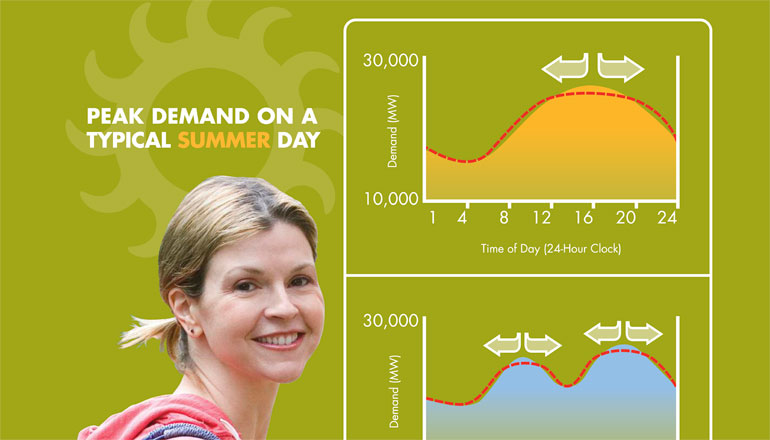 PEAK DEMAND ON A TYPICAL SUMMER DAY

30,000

10,000

Demand (MW)

1 4 8 12 16 20 24

Time of Day (24-Hour Clock)

30,000

Demand (MW)